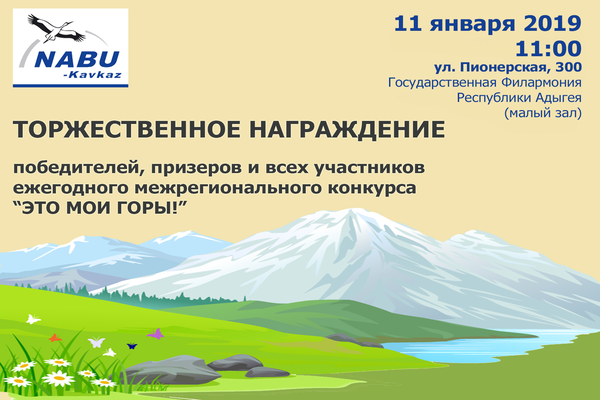 NABU
-Kavkaz

11 января 2019
11:00
ул. Пионерская, 300
Государственная Филармония Республики Адыгея (малый зал)

ТОРЖЕСТВЕННОЕ НАГРАЖДЕНИЕ

победителей, призеров и всех участников ежегодного межрегионального конкурса “ЭТО МОИ ГОРЫ!”